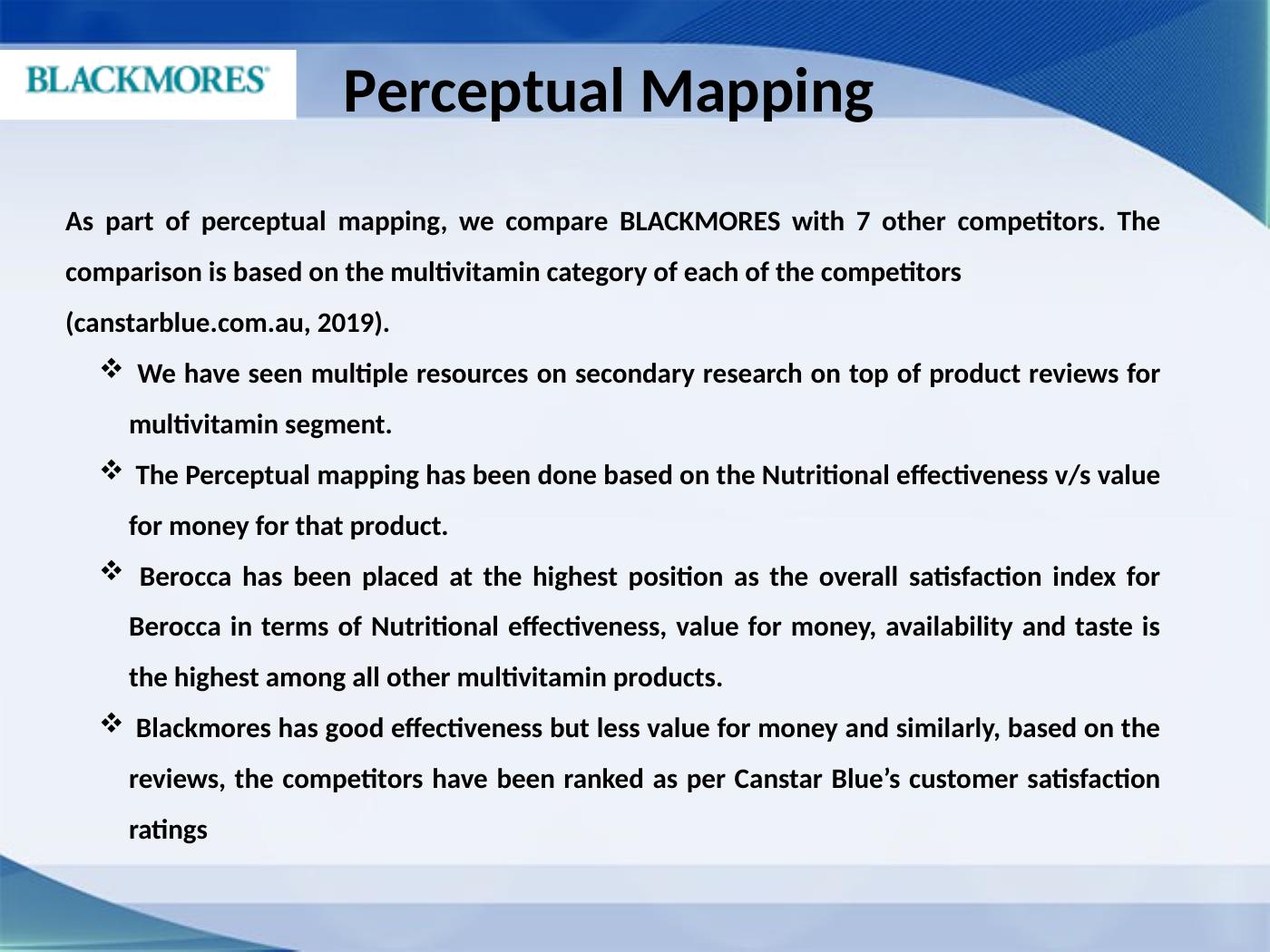 BLACKMORES

Perceptual Mapping

As part of perceptual mapping, we compare BLACKMORES with 7 other competitors. The comparison is based on the multivitamin category of each of the competitors (canstarblue.com.au, 2019).

❖ We have seen multiple resources on secondary research on top of product reviews for multivitamin segment.

❖ The Perceptual mapping has been done based on the Nutritional effectiveness v/s value for money for that product.

❖ Berocca has been placed at the highest position as the overall satisfaction index for Berocca in terms of Nutritional effectiveness, value for money, availability and taste is the highest among all other multivitamin products.

❖ Blackmores has good effectiveness but less value for money and similarly, based on the reviews, the competitors have been ranked as per Canstar Blue's customer satisfaction ratings